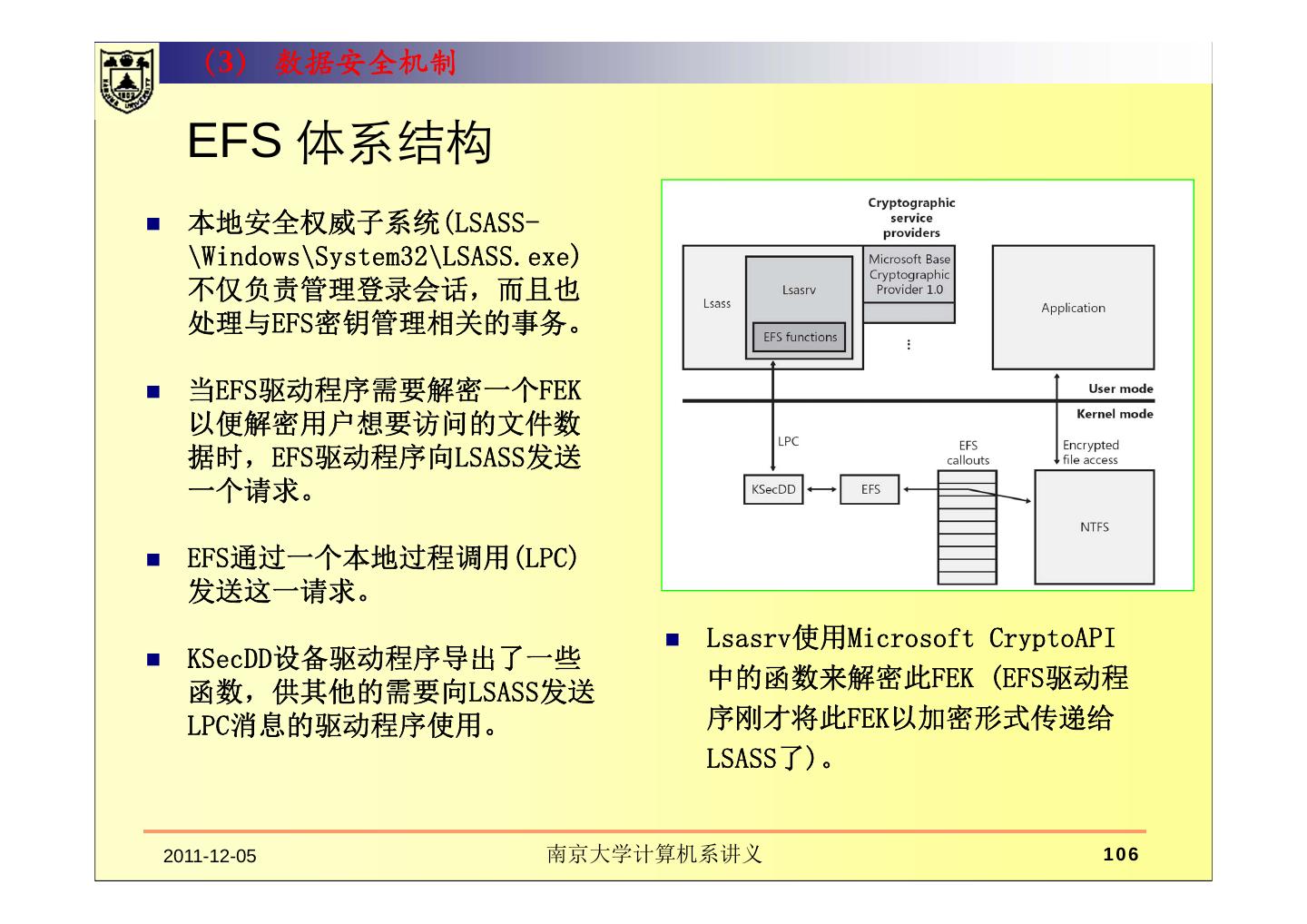 （3） 数据安全机制

EFS 体系结构

■ 本地安全权威子系统(LSASS-\Windows\System32\LSASS.exe)不仅负责管理登录会话，而且也处理与EFS密钥管理相关的事务。

■ 当EFS驱动程序需要解密一个FEK以便解密用户想要访问的文件数据时，EFS驱动程序向LSASS发送一个请求。

■ EFS通过一个本地过程调用(LPC)发送这一请求。

■ KSecDD设备驱动程序导出了一些函数，供其他的需要向LSASS发送LPC消息的驱动程序使用。

Cryptographic service providers

Lsass

Lsasrv

EFS functions

Microsoft Base Cryptographic Provider 1.0

⋮

Application

User mode

Kernel mode

LPC

EFS callouts

Encrypted file access

KSecDD

EFS

NTFS

■ Lsasrv使用Microsoft CryptoAPI中的函数来解密此FEK (EFS驱动程序刚才将此FEK以加密形式传递给LSASS了)。

2011-12-05 南京大学计算机系讲义 106